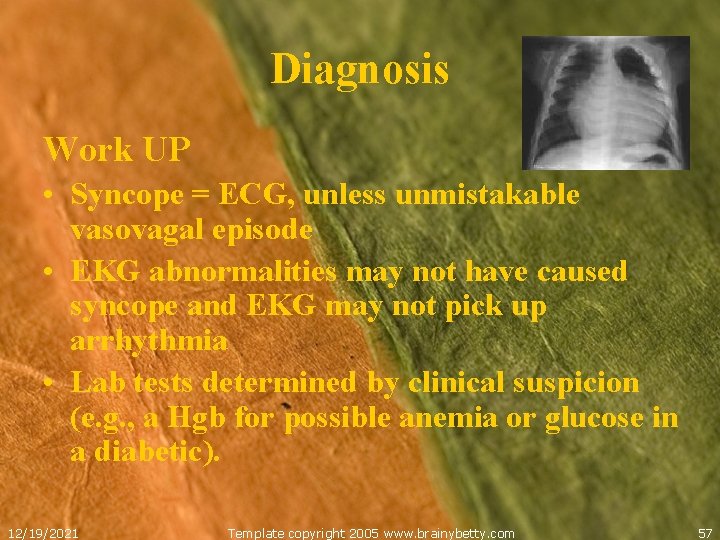 Diagnosis

Work UP

• Syncope = ECG, unless unmistakable vasovagal episode
• EKG abnormalities may not have caused syncope and EKG may not pick up arrhythmia
• Lab tests determined by clinical suspicion (e.g., a Hgb for possible anemia or glucose in a diabetic).

12/19/2021 Template copyright 2005 www.brainybetty.com 57